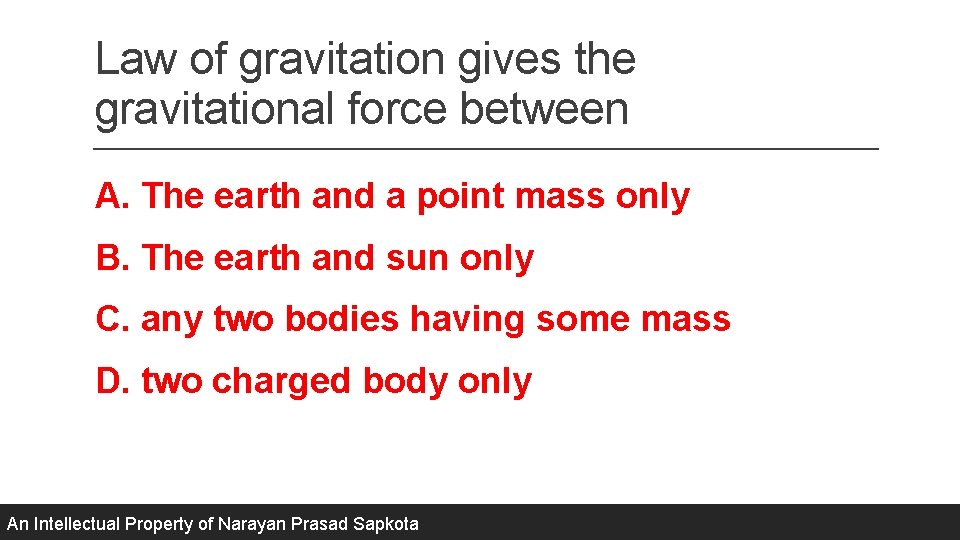 Law of gravitation gives the gravitational force between

A. The earth and a point mass only

B. The earth and sun only

C. any two bodies having some mass

D. two charged body only

An Intellectual Property of Narayan Prasad Sapkota